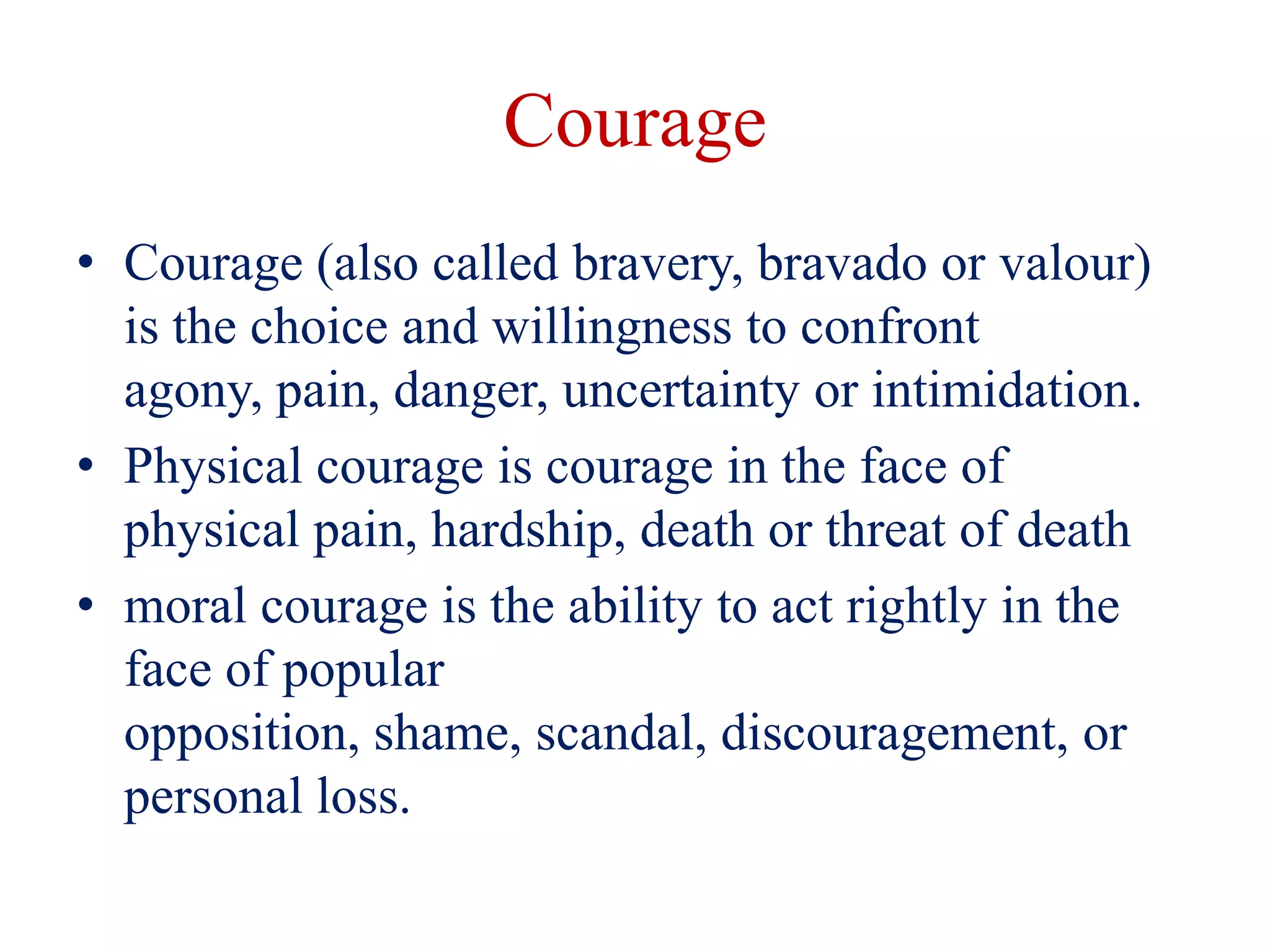 Courage

• Courage (also called bravery, bravado or valour) is the choice and willingness to confront agony, pain, danger, uncertainty or intimidation.
• Physical courage is courage in the face of physical pain, hardship, death or threat of death
• moral courage is the ability to act rightly in the face of popular opposition, shame, scandal, discouragement, or personal loss.